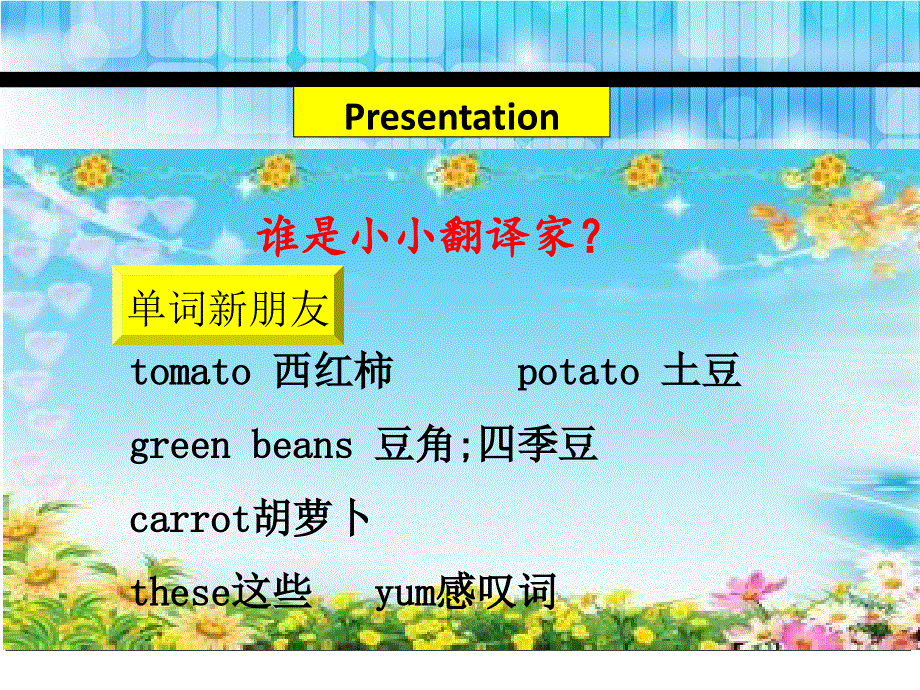 Presentation

谁是小小翻译家？

单词新朋友

tomato 西红柿 potato 土豆

green beans 豆角;四季豆

carrot胡萝卜

these这些 yum感叹词